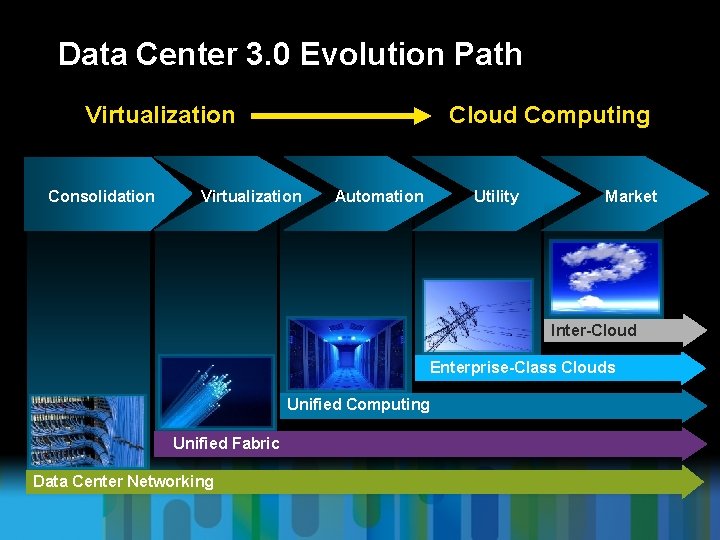 Data Center 3.0 Evolution Path

Virtualization Cloud Computing

Consolidation

Virtualization

Automation

Utility

Market

Inter-Cloud

Enterprise-Class Clouds

Unified Computing

Unified Fabric

Data Center Networking